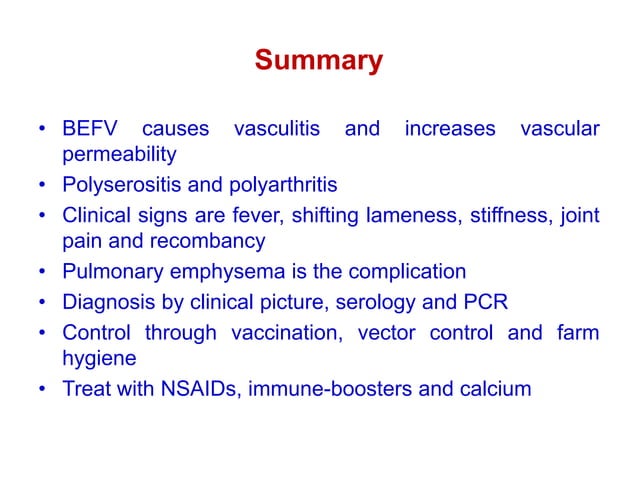 Summary

• BEFV causes vasculitis and increases vascular permeability
• Polyserositis and polyarthritis
• Clinical signs are fever, shifting lameness, stiffness, joint pain and recombancy
• Pulmonary emphysema is the complication
• Diagnosis by clinical picture, serology and PCR
• Control through vaccination, vector control and farm hygiene
• Treat with NSAIDs, immune-boosters and calcium